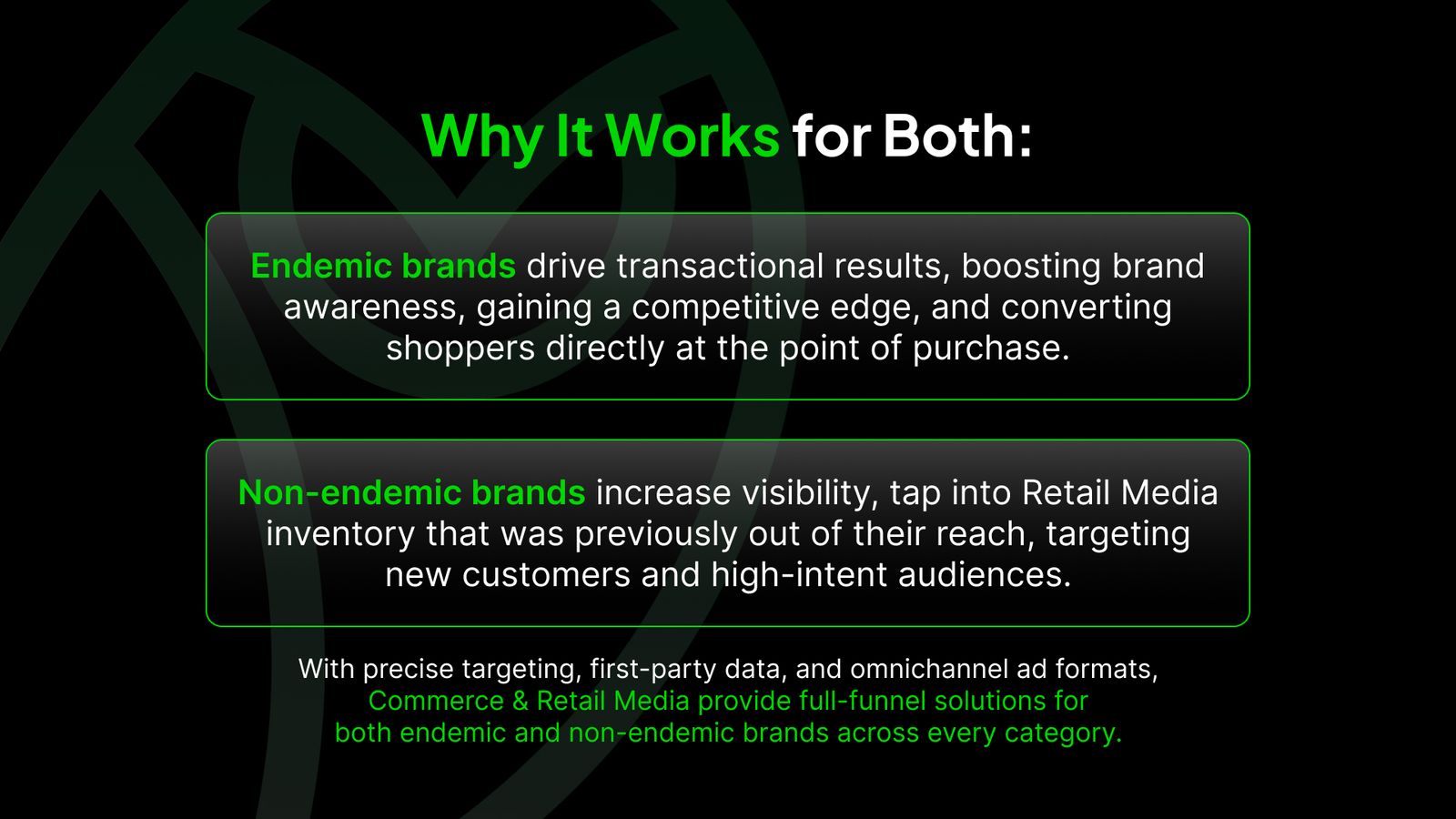 Why It Works for Both:

Endemic brands drive transactional results, boosting brand awareness, gaining a competitive edge, and converting shoppers directly at the point of purchase.

Non-endemic brands increase visibility, tap into Retail Media inventory that was previously out of their reach, targeting new customers and high-intent audiences.

With precise targeting, first-party data, and omnichannel ad formats, Commerce & Retail Media provide full-funnel solutions for both endemic and non-endemic brands across every category.